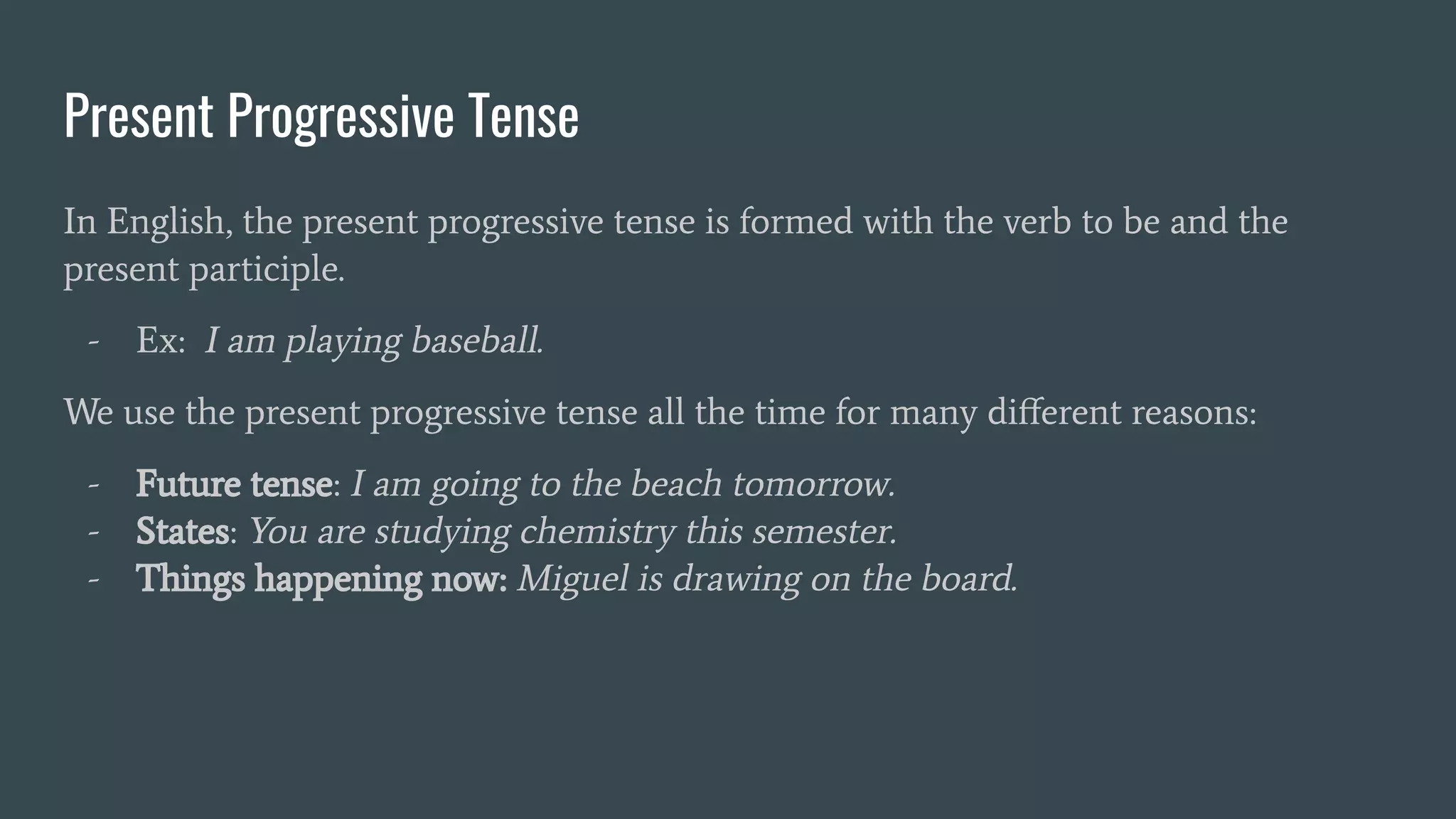 Present Progressive Tense

In English, the present progressive tense is formed with the verb to be and the present participle.

- Ex: I am playing baseball.

We use the present progressive tense all the time for many different reasons:

- Future tense: I am going to the beach tomorrow.
- States: You are studying chemistry this semester.
- Things happening now: Miguel is drawing on the board.